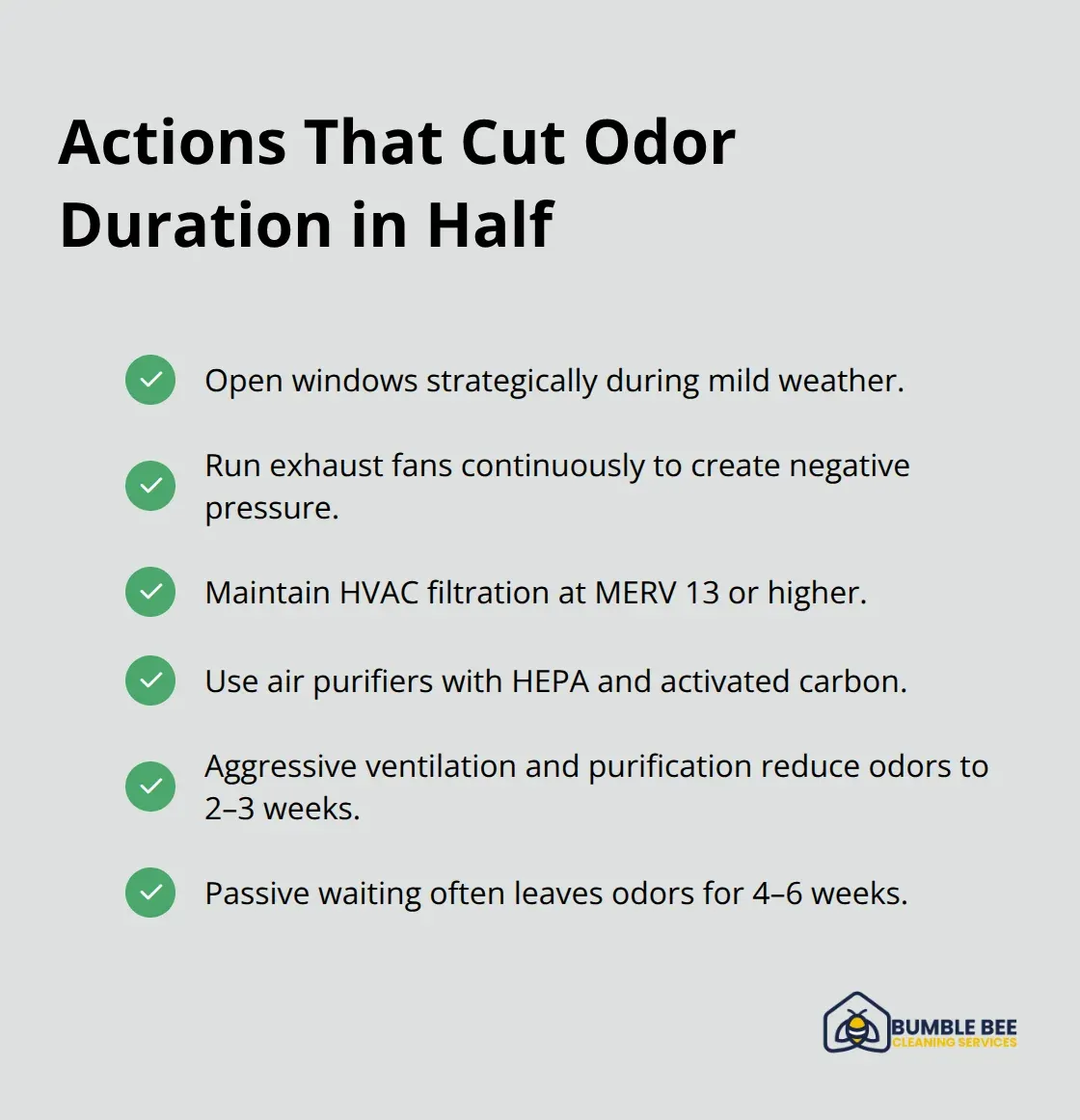 Actions That Cut Odor Duration in Half

Open windows strategically during mild weather.

Run exhaust fans continuously to create negative pressure.

Maintain HVAC filtration at MERV 13 or higher.

Use air purifiers with HEPA and activated carbon.

Aggressive ventilation and purification reduce odors to 2–3 weeks.

Passive waiting often leaves odors for 4–6 weeks.

BUMBLE BEE
CLEANING SERVICES